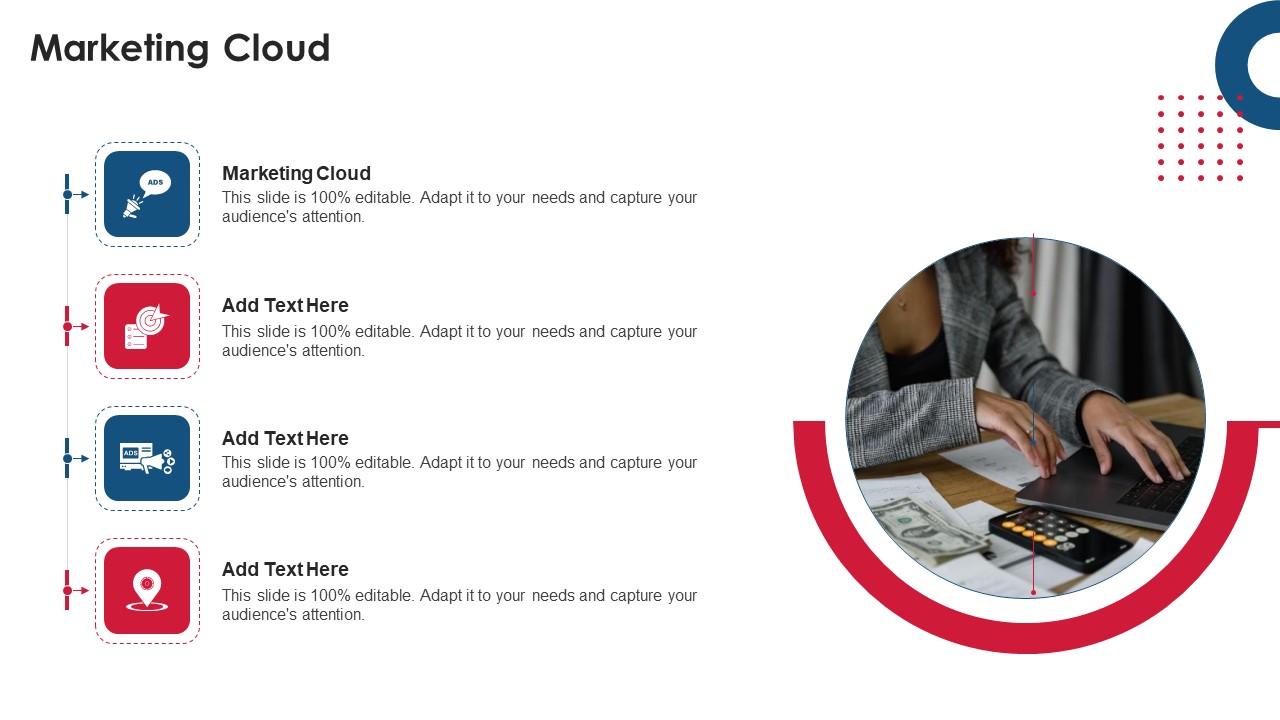 Marketing Cloud

ADS

Marketing Cloud
This slide is 100% editable. Adapt it to your needs and capture your audience's attention.

Add Text Here
This slide is 100% editable. Adapt it to your needs and capture your audience's attention.

ADS

Add Text Here
This slide is 100% editable. Adapt it to your needs and capture your audience's attention.

Add Text Here
This slide is 100% editable. Adapt it to your needs and capture your audience's attention.